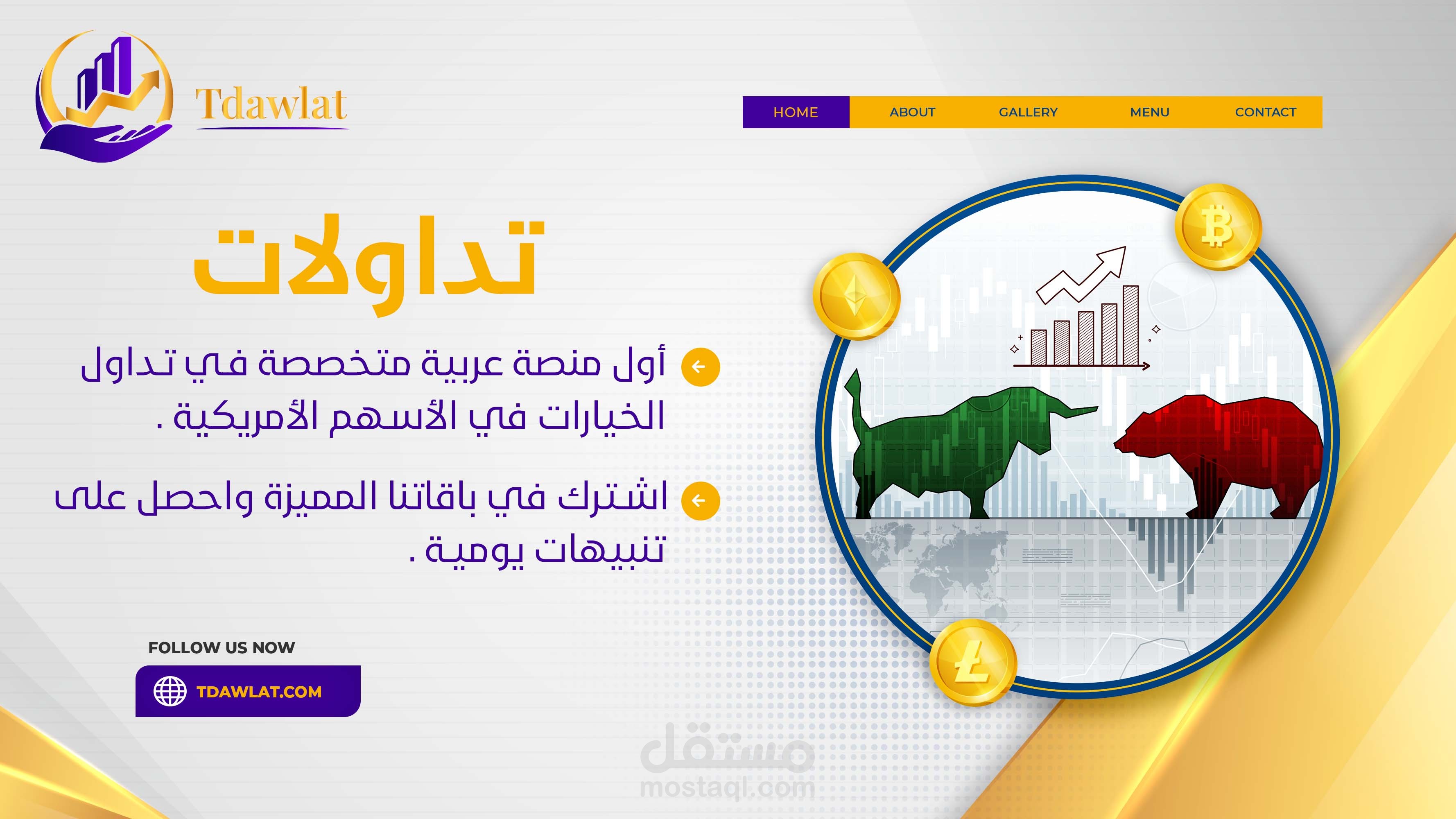 Tdawlat

HOME ABOUT GALLERY MENU CONTACT

تداولات

أول منصة عربية متخصصة في تداول الخيارات في الأسهم الأمريكية .

اشترك في باقاتنا المميزة واحصل على تنبيهات يومية .

FOLLOW US NOW

TDAWLAT.COM

مستقل
mostaql.com